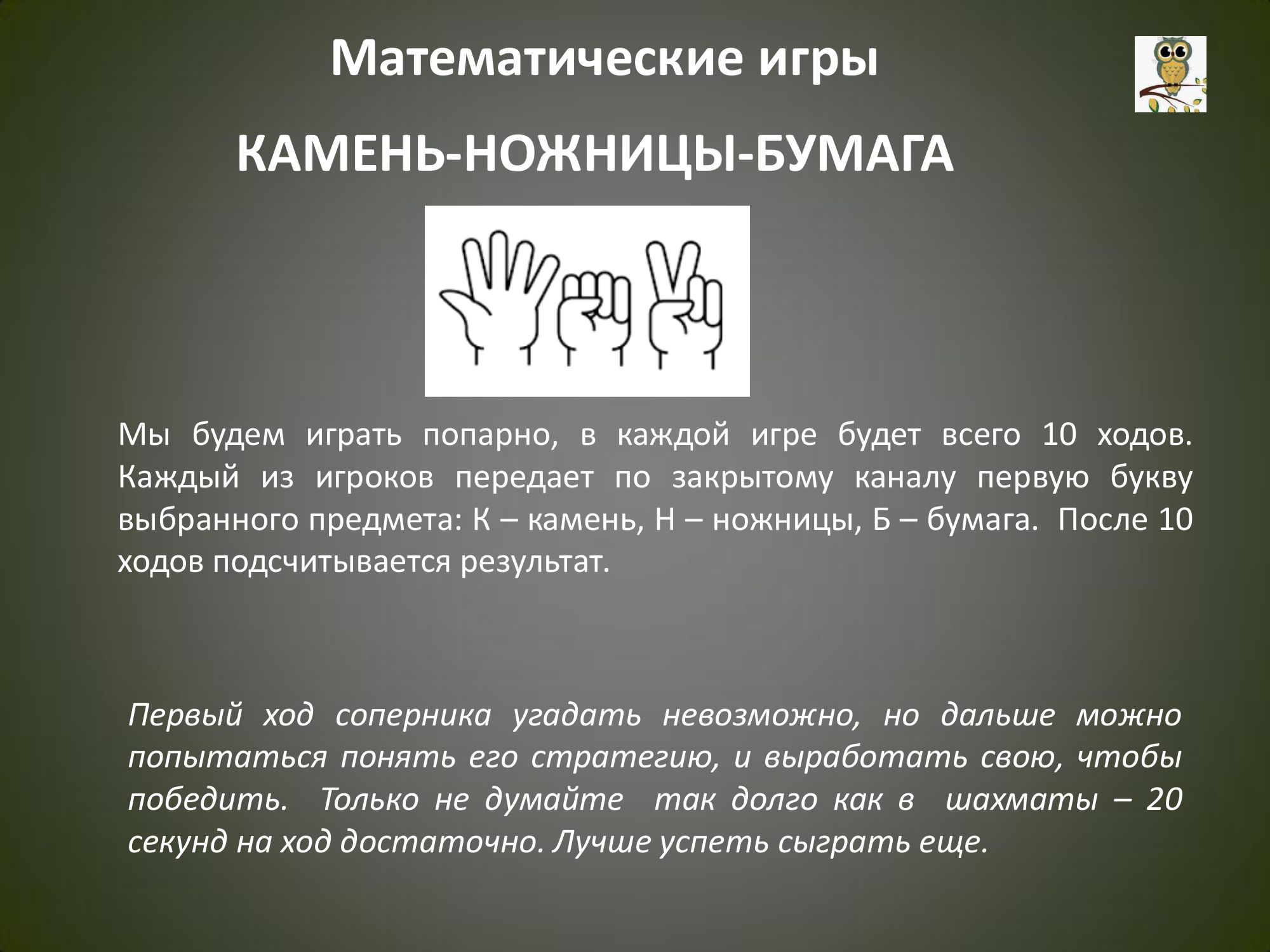 Математические игры

КАМЕНЬ-НОЖНИЦЫ-БУМАГА

Мы будем играть попарно, в каждой игре будет всего 10 ходов. Каждый из игроков передает по закрытому каналу первую букву выбранного предмета: К – камень, Н – ножницы, Б – бумага. После 10 ходов подсчитывается результат.

Первый ход соперника угадать невозможно, но дальше можно попытаться понять его стратегию, и выработать свою, чтобы победить. Только не думайте так долго как в шахматы – 20 секунд на ход достаточно. Лучше успеть сыграть еще.